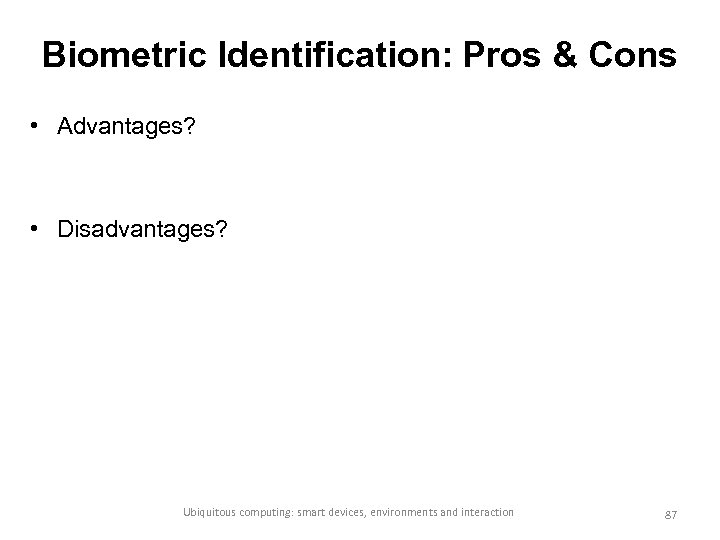 Biometric Identification: Pros & Cons

• Advantages?

• Disadvantages?

Ubiquitous computing: smart devices, environments and interaction

87